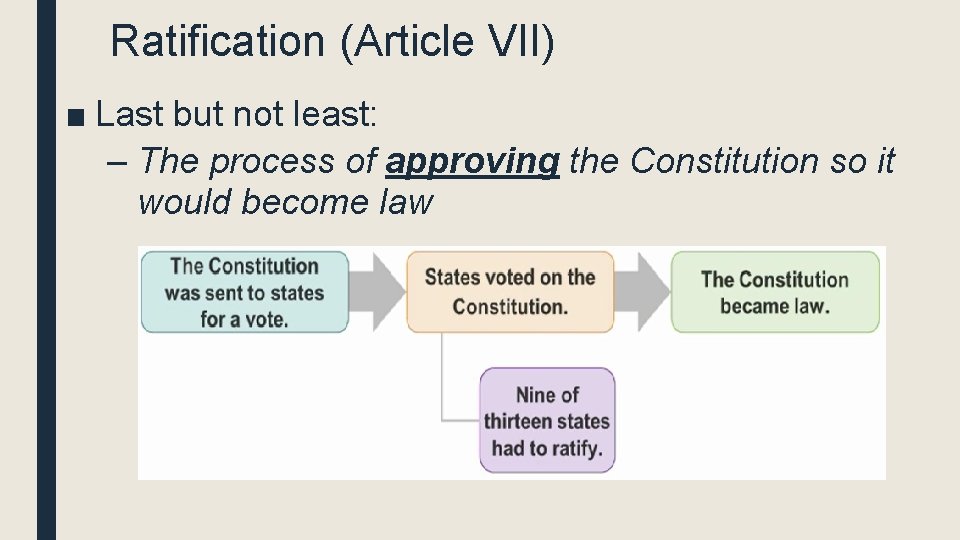 Ratification (Article VII)

■ Last but not least:

– The process of approving the Constitution so it would become law

The Constitution was sent to states for a vote.

States voted on the Constitution.

The Constitution became law.

Nine of thirteen states had to ratify.